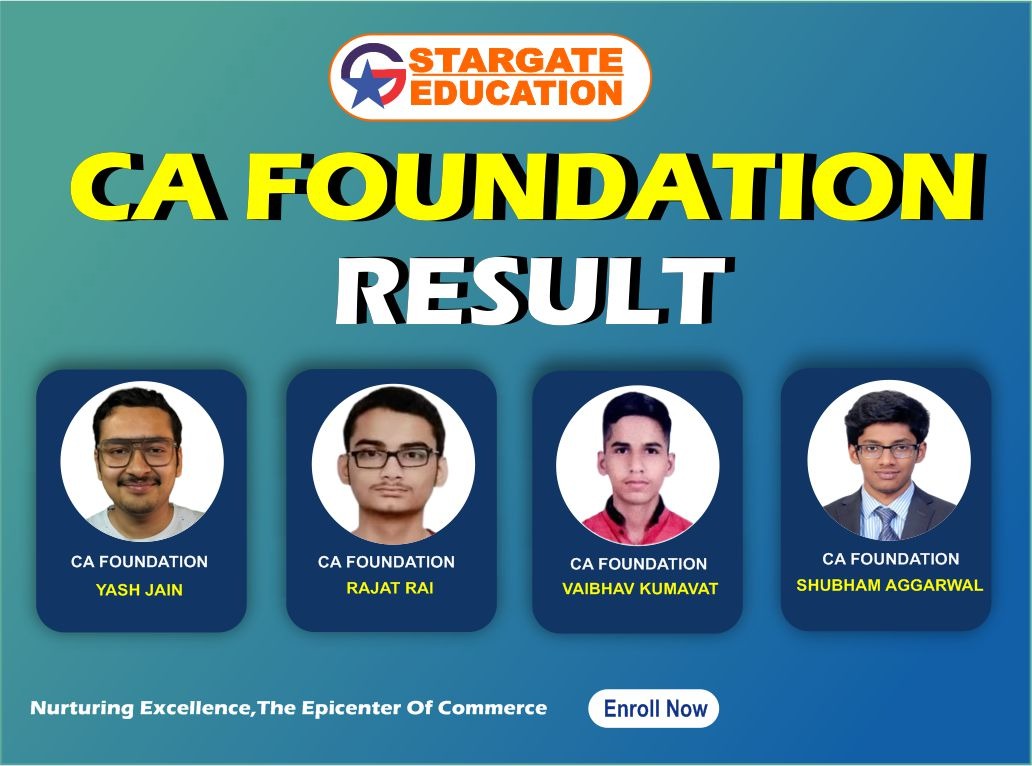 STARGATE EDUCATION

CA FOUNDATION RESULT

CA FOUNDATION
YASH JAIN

CA FOUNDATION
RAJAT RAI

CA FOUNDATION
VAIBHAV KUMAVAT

CA FOUNDATION
SHUBHAM AGGARWAL

Nurturing Excellence,The Epicenter Of Commerce

Enroll Now